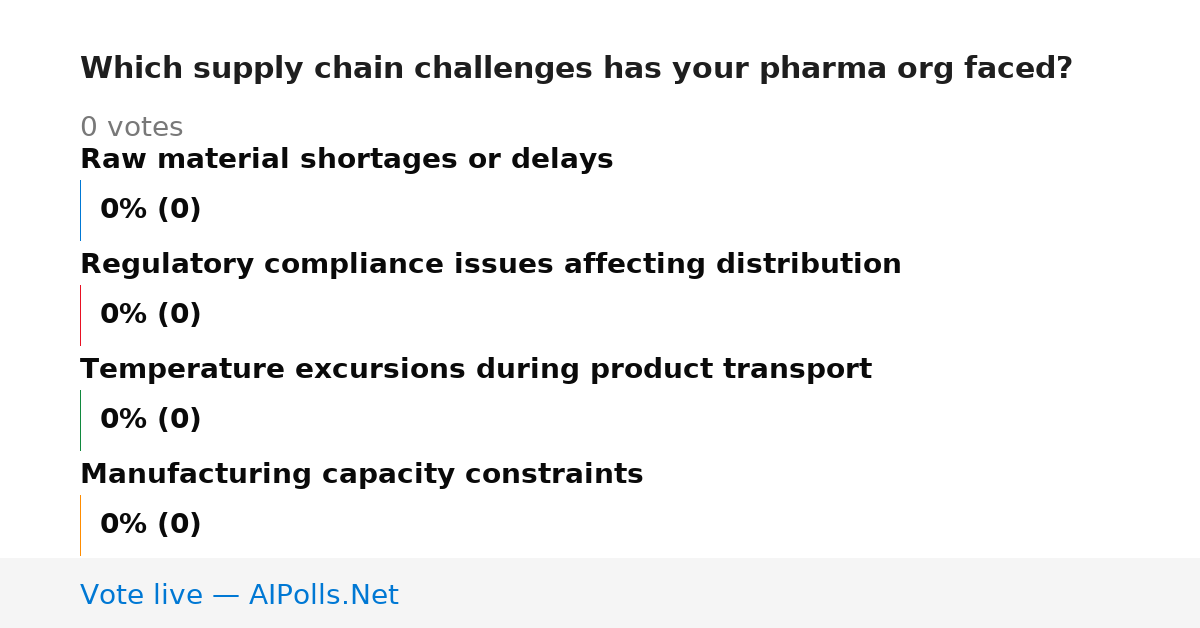 Which supply chain challenges has your pharma org faced?

0 votes

Raw material shortages or delays

0% (0)

Regulatory compliance issues affecting distribution

0% (0)

Temperature excursions during product transport

0% (0)

Manufacturing capacity constraints

0% (0)

Vote live — AIPolls.Net